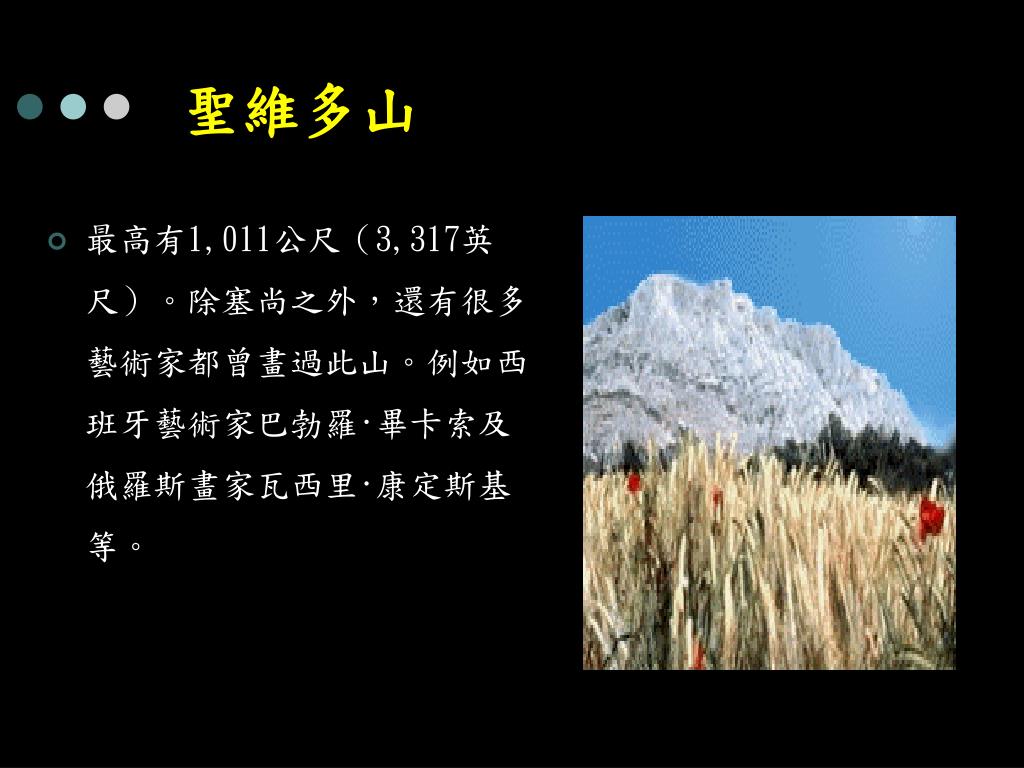 聖維多山

最高有1,011公尺（3,317英尺）。除塞尚之外，還有很多藝術家都曾畫過此山。例如西班牙藝術家巴勃羅·畢卡索及俄羅斯畫家瓦西里·康定斯基等。